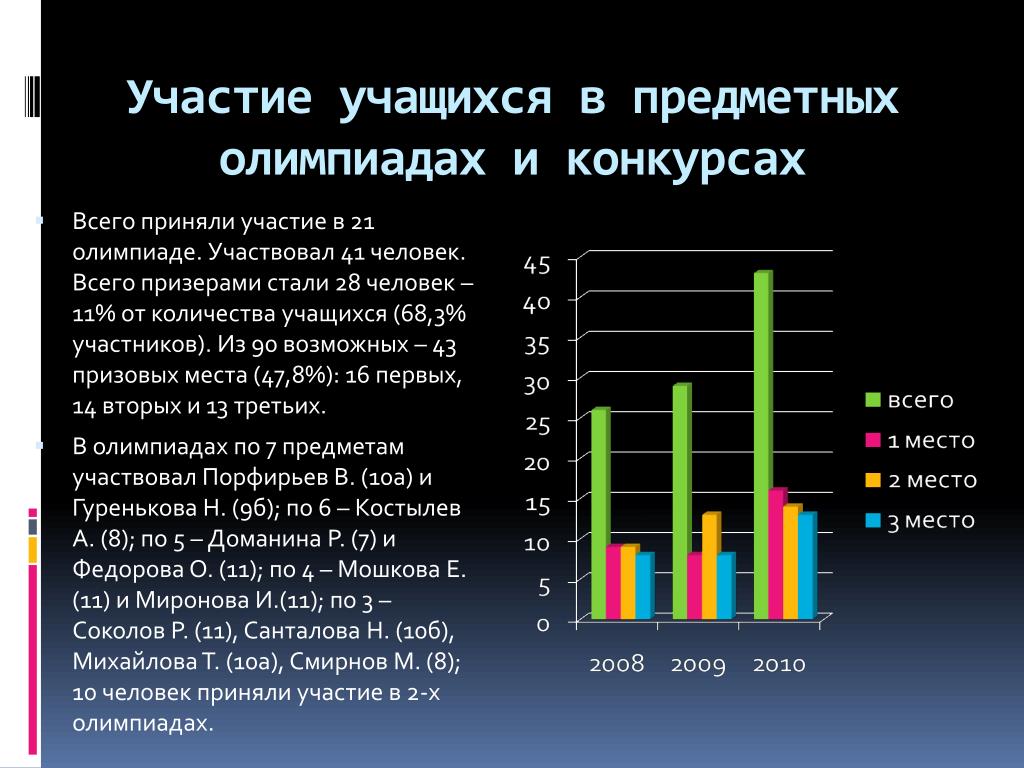 Участие учащихся в предметных олимпиадах и конкурсах

Всего приняли участие в 21 олимпиаде. Участвовал 41 человек. Всего призерами стали 28 человек – 11% от количества учащихся (68,3% участников). Из 90 возможных – 43 призовых места (47,8%): 16 первых, 14 вторых и 13 третьих.

В олимпиадах по 7 предметам участвовал Порфирьев В. (10а) и Гуренькова Н. (9б); по 6 – Костылев А. (8); по 5 – Доманина Р. (7) и Федорова О. (11); по 4 – Мошкова Е. (11) и Миронова И.(11); по 3 – Соколов Р. (11), Санталова Н. (10б), Михайлова Т. (10а), Смирнов М. (8); 10 человек приняли участие в 2-х олимпиадах.

45
40
35
30
25
20
15
10
5
0
2008
2009
2010
всего
1 место
2 место
3 место